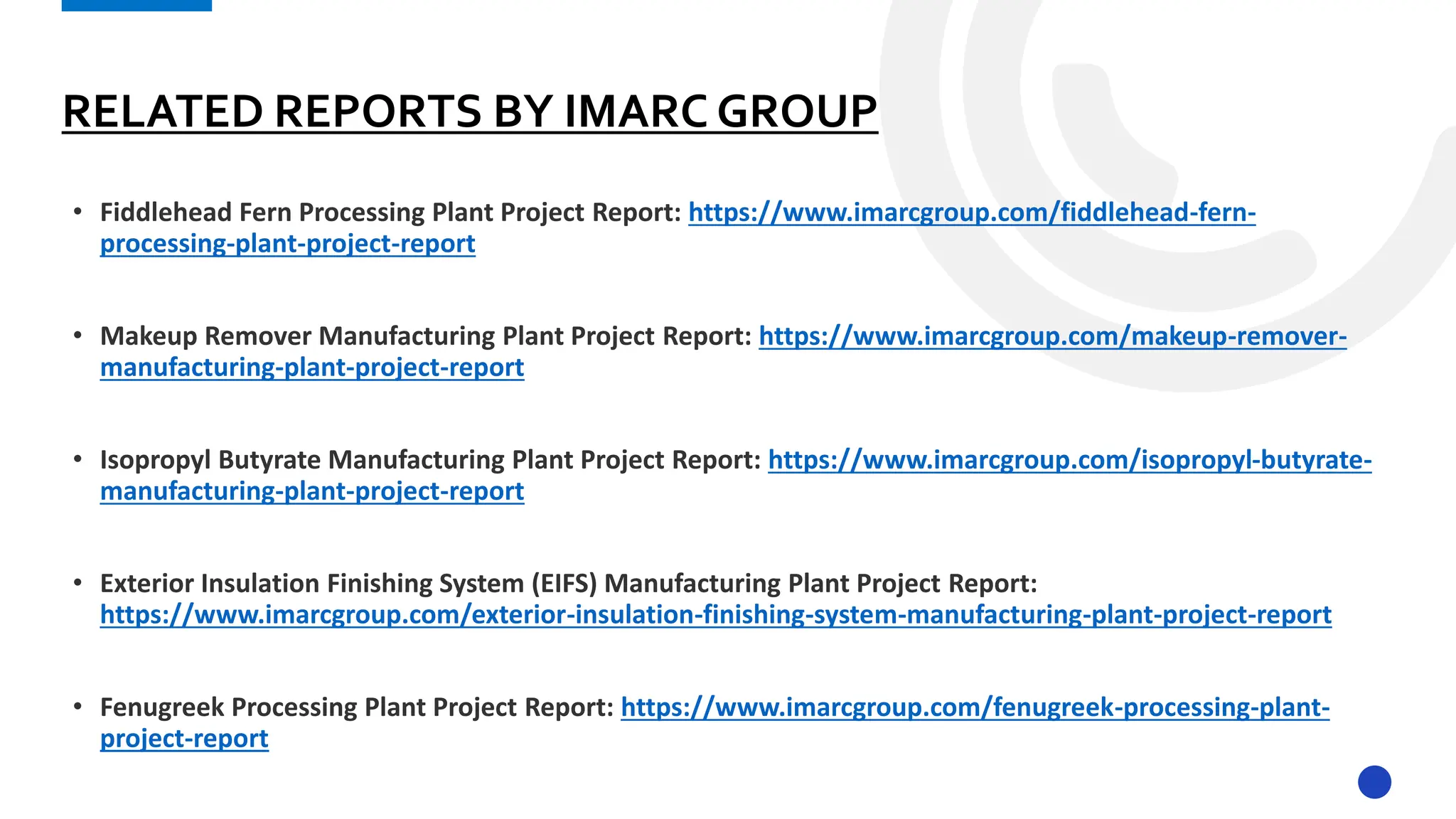 RELATED REPORTS BY IMARC GROUP

• Fiddlehead Fern Processing Plant Project Report: https://www.imarcgroup.com/fiddlehead-fern-processing-plant-project-report

• Makeup Remover Manufacturing Plant Project Report: https://www.imarcgroup.com/makeup-remover-manufacturing-plant-project-report

• Isopropyl Butyrate Manufacturing Plant Project Report: https://www.imarcgroup.com/isopropyl-butyrate-manufacturing-plant-project-report

• Exterior Insulation Finishing System (EIFS) Manufacturing Plant Project Report: https://www.imarcgroup.com/exterior-insulation-finishing-system-manufacturing-plant-project-report

• Fenugreek Processing Plant Project Report: https://www.imarcgroup.com/fenugreek-processing-plant-project-report